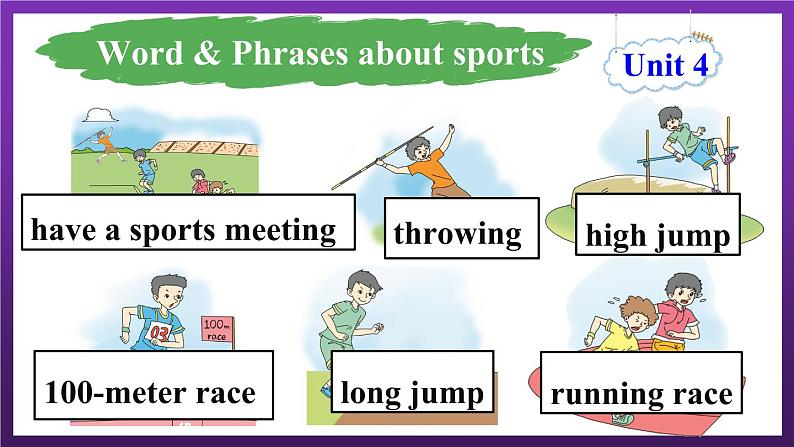 Word & Phrases about sports

Unit 4

have a sports meeting

throwing

high jump

03

100m race

100-meter race

long jump

running race